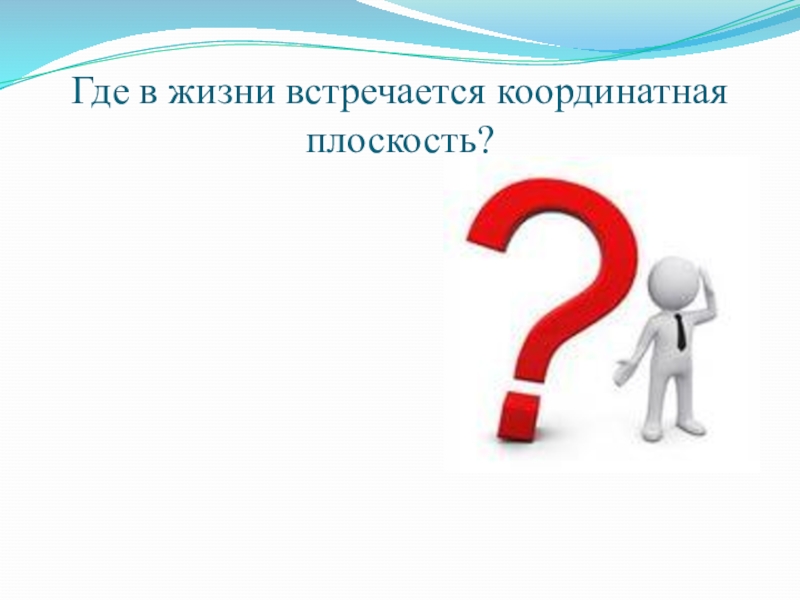 Где в жизни встречается координатная плоскость?